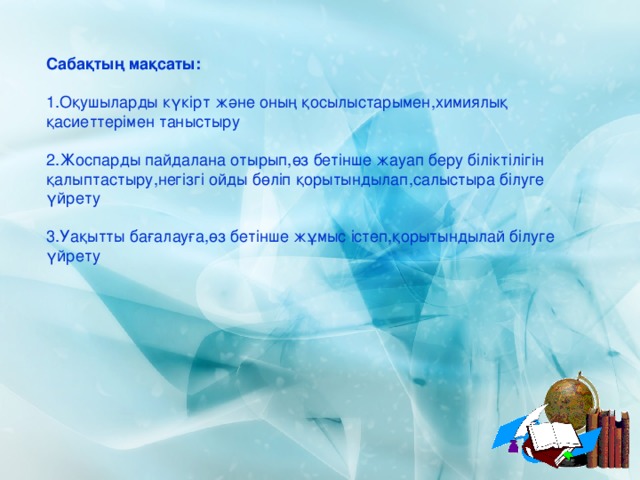 Сабақтың мақсаты:

1.Оқушыларды күкірт және оның қосылыстарымен,химиялық қасиеттерімен таныстыру

2.Жоспарды пайдалана отырып,өз бетінше жауап беру біліктілігін қалыптастыру,негізгі ойды бөліп қорытындылап,салыстыра білуге үйрету

3.Уақытты бағалауға,өз бетінше жұмыс істеп,қорытындылай білуге үйрету